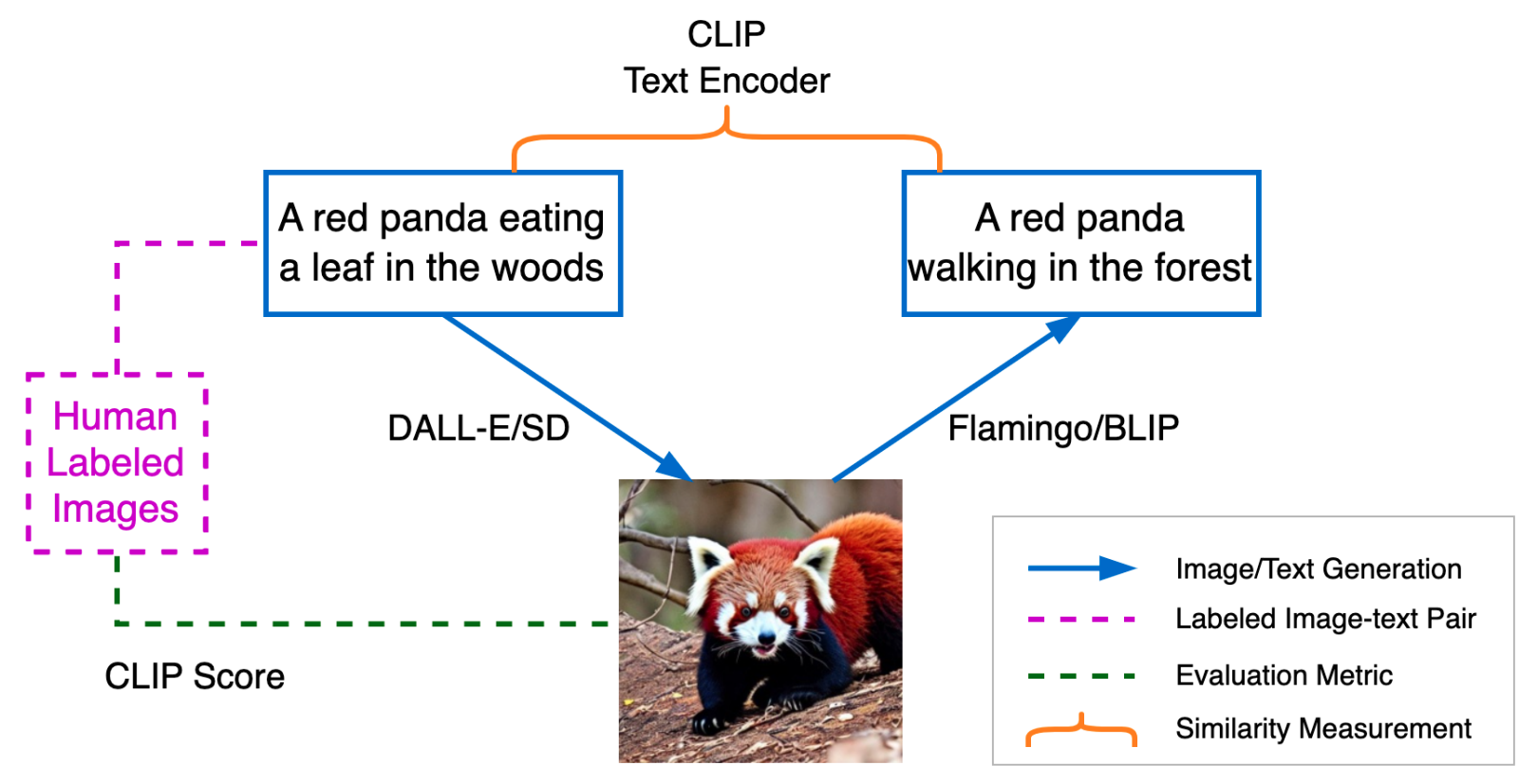 CLIP
Text Encoder

A red panda eating a leaf in the woods

A red panda walking in the forest

Human Labeled Images

DALL-E/SD

Flamingo/BLIP

CLIP Score

Image/Text Generation
Labeled Image-text Pair
Evaluation Metric
Similarity Measurement